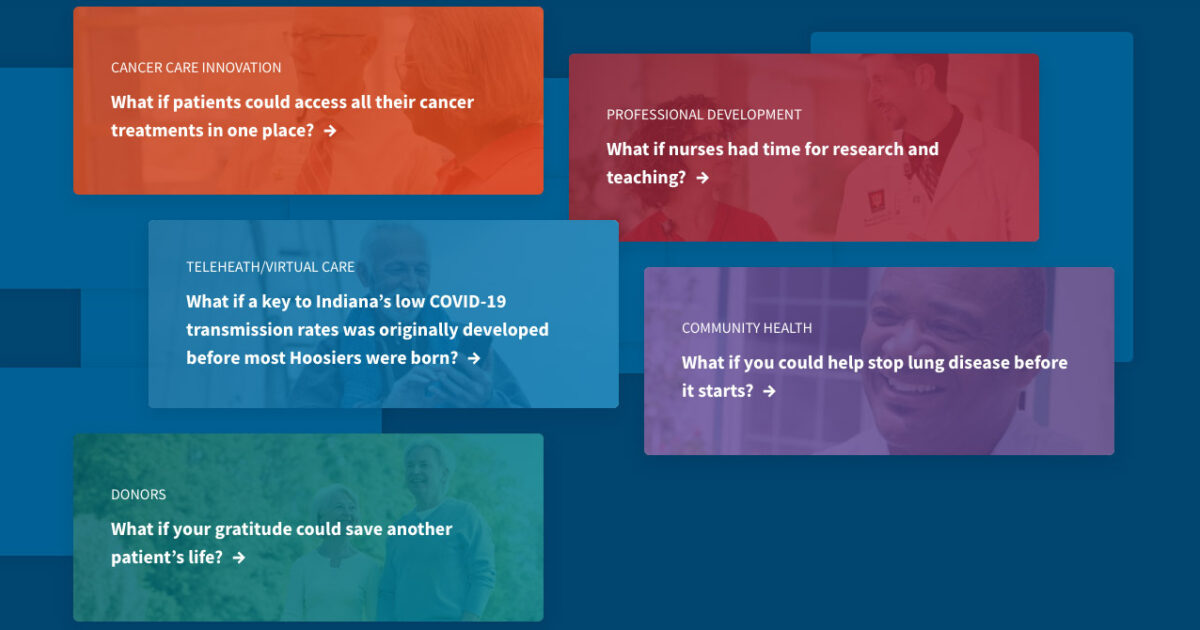 CANCER CARE INNOVATION

What if patients could access all their cancer treatments in one place? →

PROFESSIONAL DEVELOPMENT

What if nurses had time for research and teaching? →

TELEHEATH/VIRTUAL CARE

What if a key to Indiana's low COVID-19 transmission rates was originally developed before most Hoosiers were born? →

COMMUNITY HEALTH

What if you could help stop lung disease before it starts? →

DONORS

What if your gratitude could save another patient's life? →